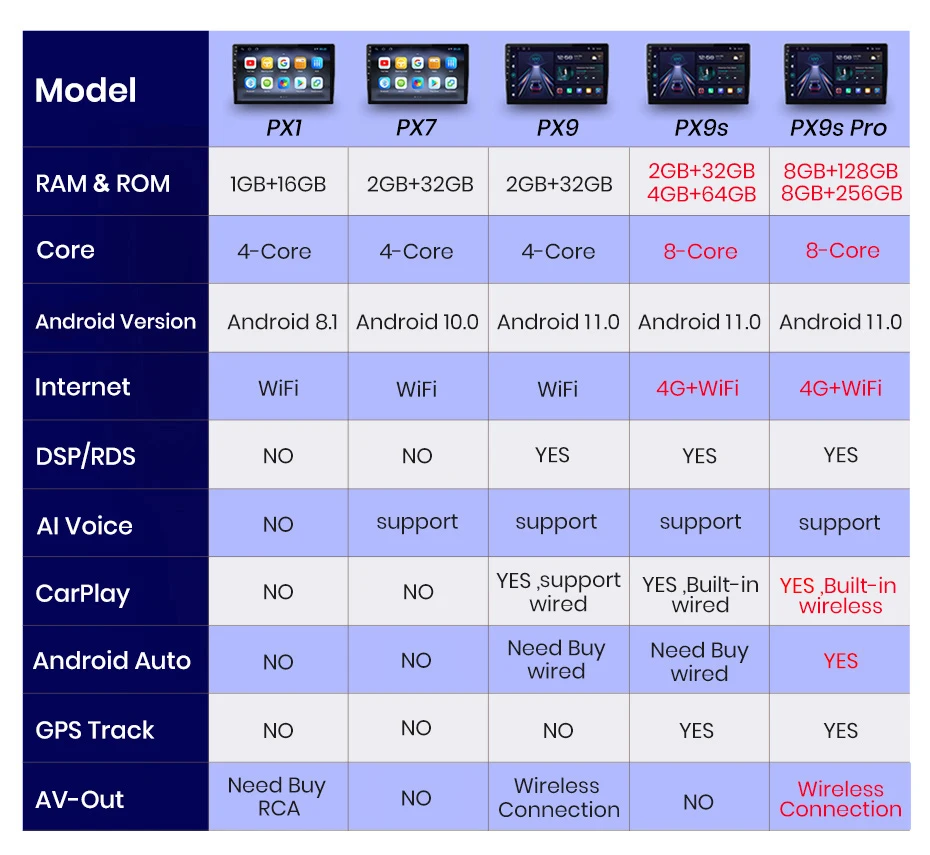 | Model | PX1 | PX7 | PX9 | PX9s | PX9s Pro |
|---|---|---|---|---|---|
| RAM & ROM | 1GB+16GB | 2GB+32GB | 2GB+32GB | 2GB+32GB 4GB+64GB | 8GB+128GB 8GB+256GB |
| Core | 4-Core | 4-Core | 4-Core | 8-Core | 8-Core |
| Android Version | Android 8.1 | Android 10.0 | Android 11.0 | Android 11.0 | Android 11.0 |
| Internet | WiFi | WiFi | WiFi | 4G+WiFi | 4G+WiFi |
| DSP/RDS | NO | NO | YES | YES | YES |
| AI Voice | NO | support | support | support | support |
| CarPlay | NO | NO | YES ,support wired | YES ,Built-in wired | YES ,Built-in wireless |
| Android Auto | NO | NO | Need Buy wired | Need Buy wired | YES |
| GPS Track | NO | NO | NO | YES | YES |
| AV-Out | Need Buy RCA | NO | Wireless Connection | NO | Wireless Connection |